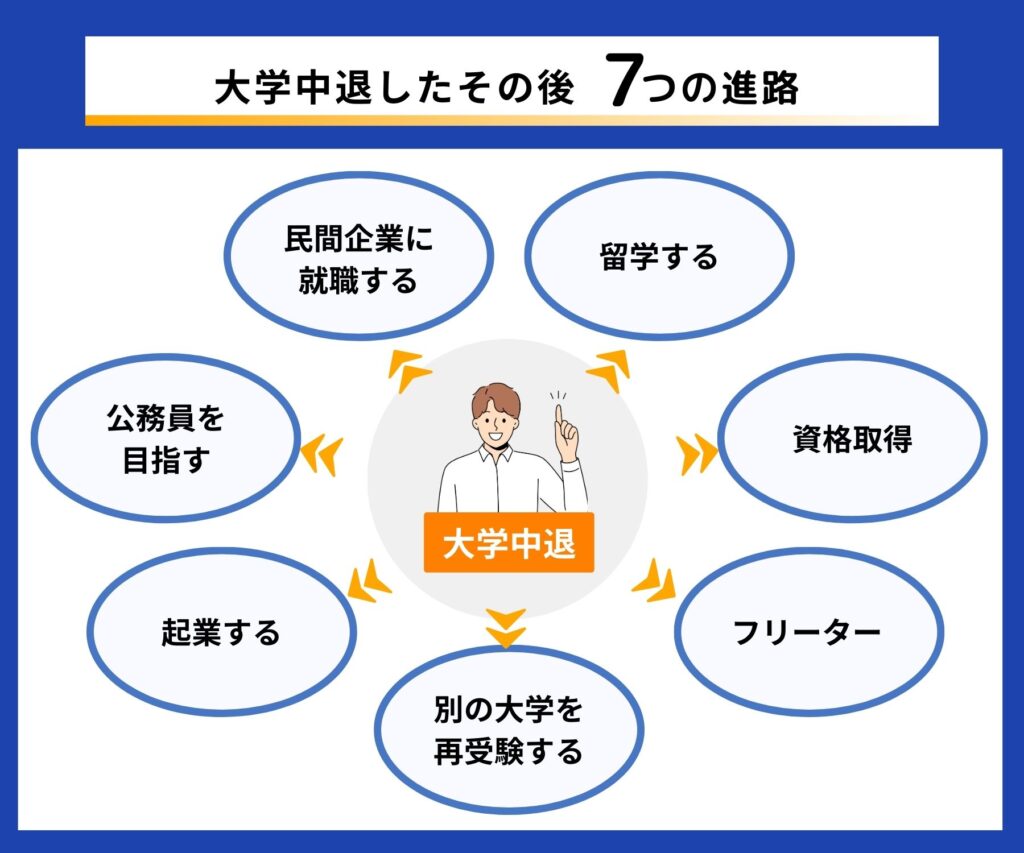 大学中退したその後 7つの進路

民間企業に就職する

留学する

公務員を目指す

資格取得

大学中退

起業する

フリーター

別の大学を再受験する